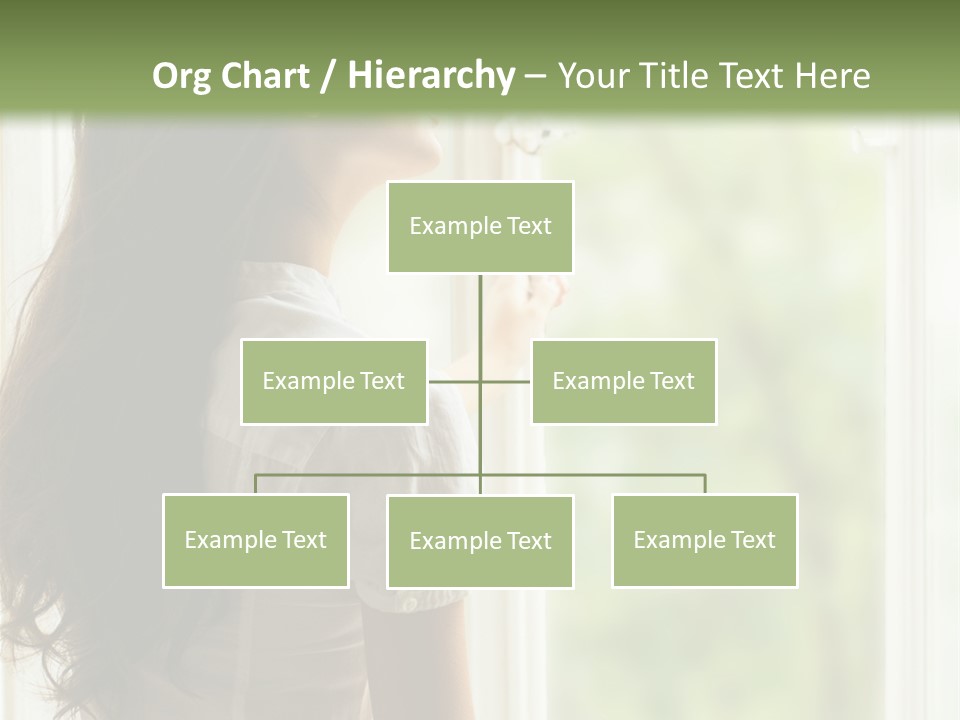 Org Chart / Hierarchy – Your Title Text Here

Example Text

Example Text

Example Text

Example Text

Example Text

Example Text